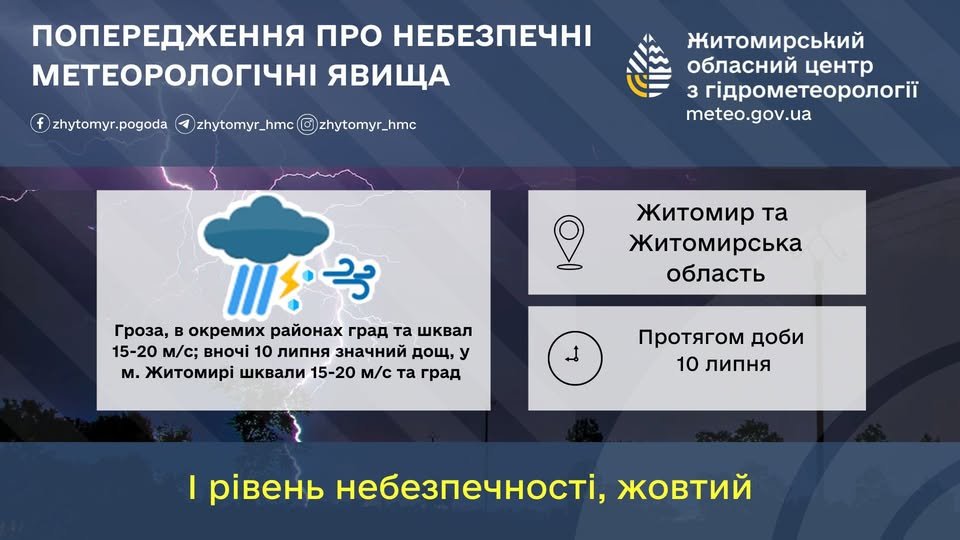 ПОПЕРЕДЖЕННЯ ПРО НЕБЕЗПЕЧНІ МЕТЕОРОЛОГІЧНІ ЯВИЩА

zhytomyr.pogoda zhytomyr_hmc zhytomyr_hmc

Житомирський обласний центр з гідрометеорології
meteo.gov.ua

Гроза, в окремих районах град та шквал 15-20 м/с; вночі 10 липня значний дощ, у м. Житомирі шквали 15-20 м/с та град

Житомир та Житомирська область

Протягом доби 10 липня

І рівень небезпечності, жовтий